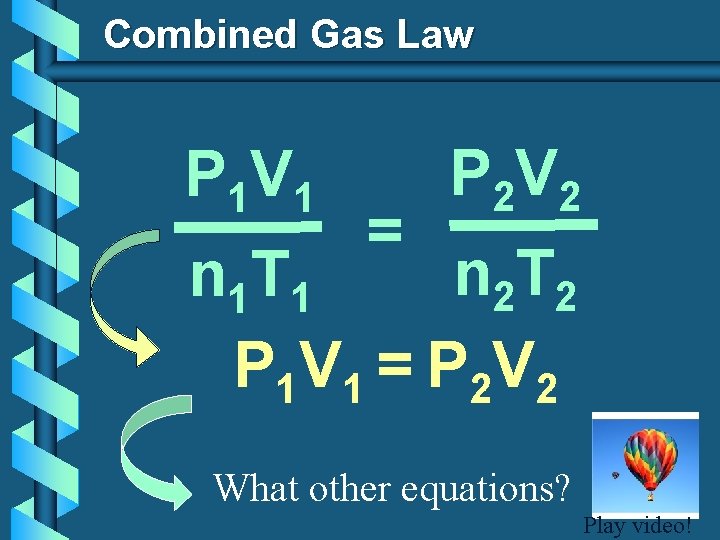 Combined Gas Law

$\frac{P_1V_1}{n_1T_1} = \frac{P_2V_2}{n_2T_2}$

$P_1V_1 = P_2V_2$

What other equations?

Play video!